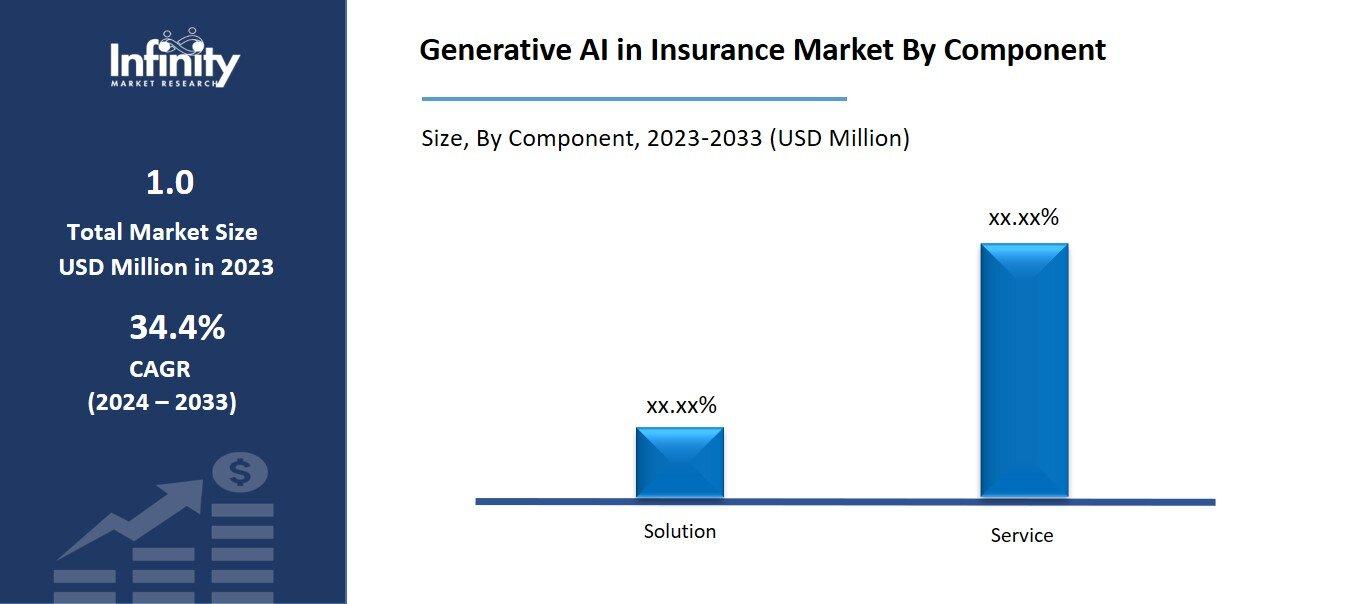 Infinity
MARKET RESEARCH

1.0
Total Market Size
USD Million in 2023

34.4%
CAGR
(2024 – 2033)

$

Generative AI in Insurance Market By Component

Size, By Component, 2023-2033 (USD Million)

xx.xx%

xx.xx%

Solution

Service